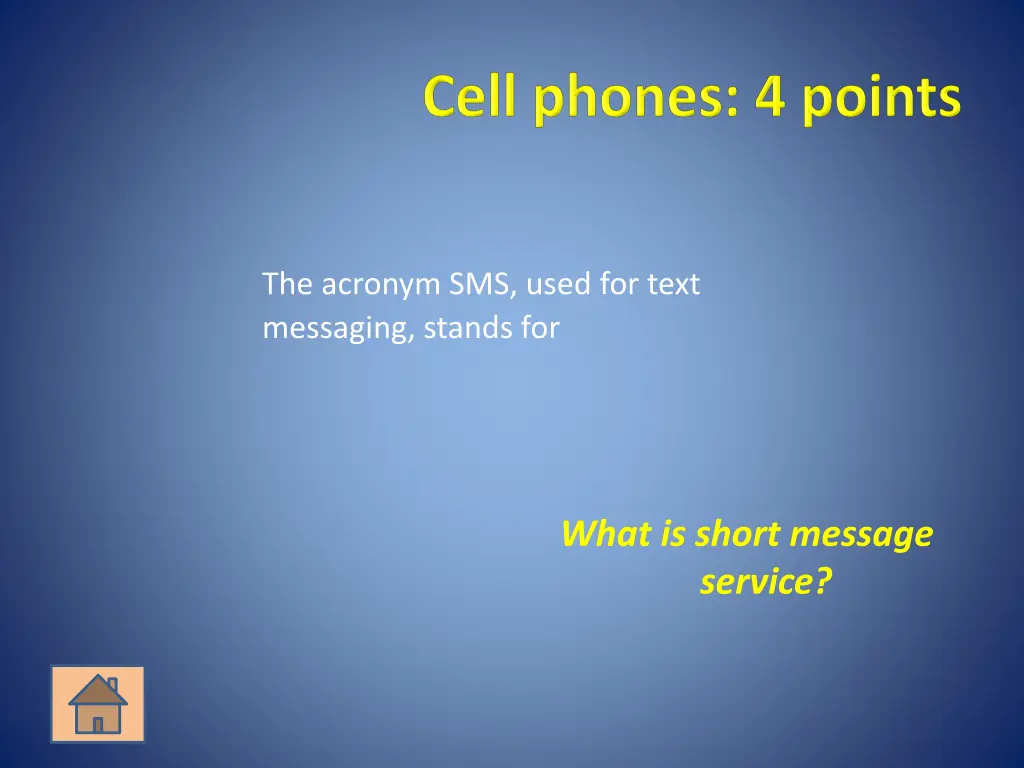 Cell phones: 4 points

The acronym SMS, used for text messaging, stands for

What is short message service?